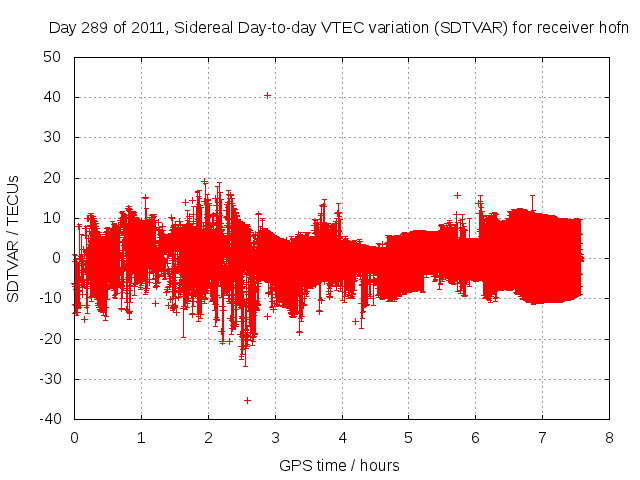 Day 289 of 2011, Sidereal Day-to-day VTEC variation (SDTVAR) for receiver hofn

SDTVAR / TECUs

50
40
30
20
10
0
-10
-20
-30
-40

0 1 2 3 4 5 6 7 8

GPS time / hours